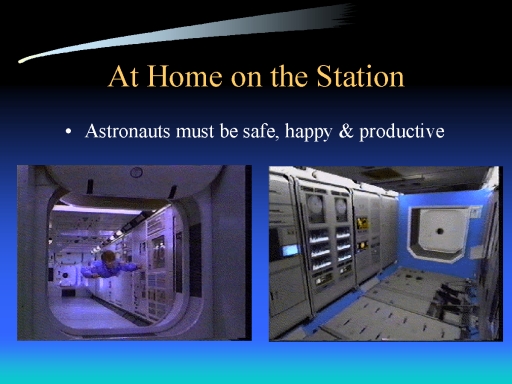 At Home on the Station

• Astronauts must be safe, happy & productive